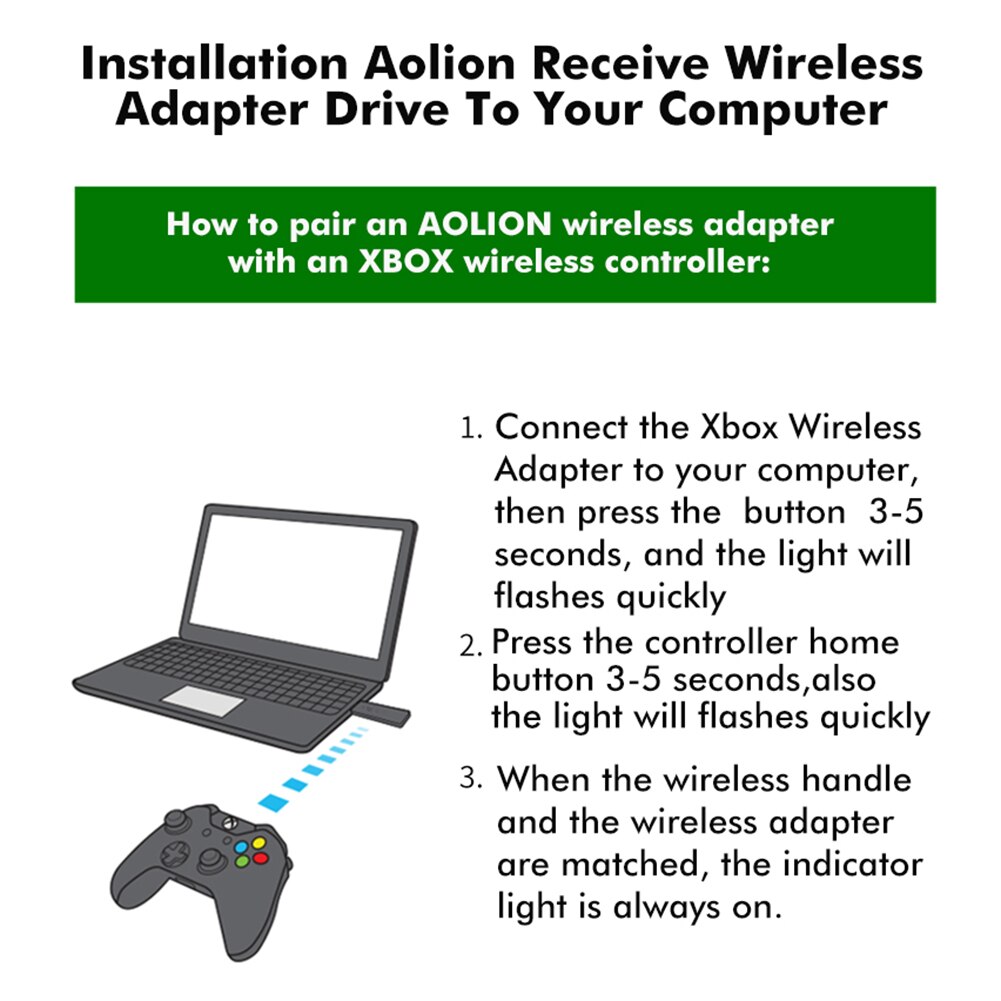 Installation Aolion Receive Wireless Adapter Drive To Your Computer

How to pair an AOLION wireless adapter with an XBOX wireless controller:

1. Connect the Xbox Wireless Adapter to your computer, then press the button 3-5 seconds, and the light will flashes quickly

2. Press the controller home button 3-5 seconds,also the light will flashes quickly

3. When the wireless handle and the wireless adapter are matched, the indicator light is always on.